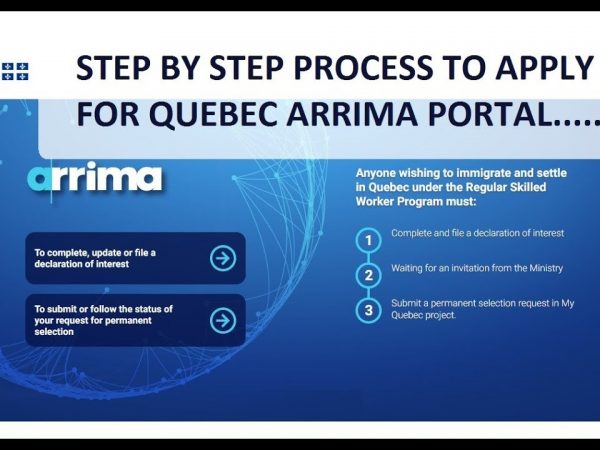 STEP BY STEP PROCESS TO APPLY FOR QUEBEC ARRIMA PORTAL.....

arrima

To complete, update or file a declaration of interest

To submit or follow the status of your request for permanent selection

Anyone wishing to immigrate and settle in Quebec under the Regular Skilled Worker Program must:

1 Complete and file a declaration of interest

2 Waiting for an invitation from the Ministry

3 Submit a permanent selection request in My Quebec project.